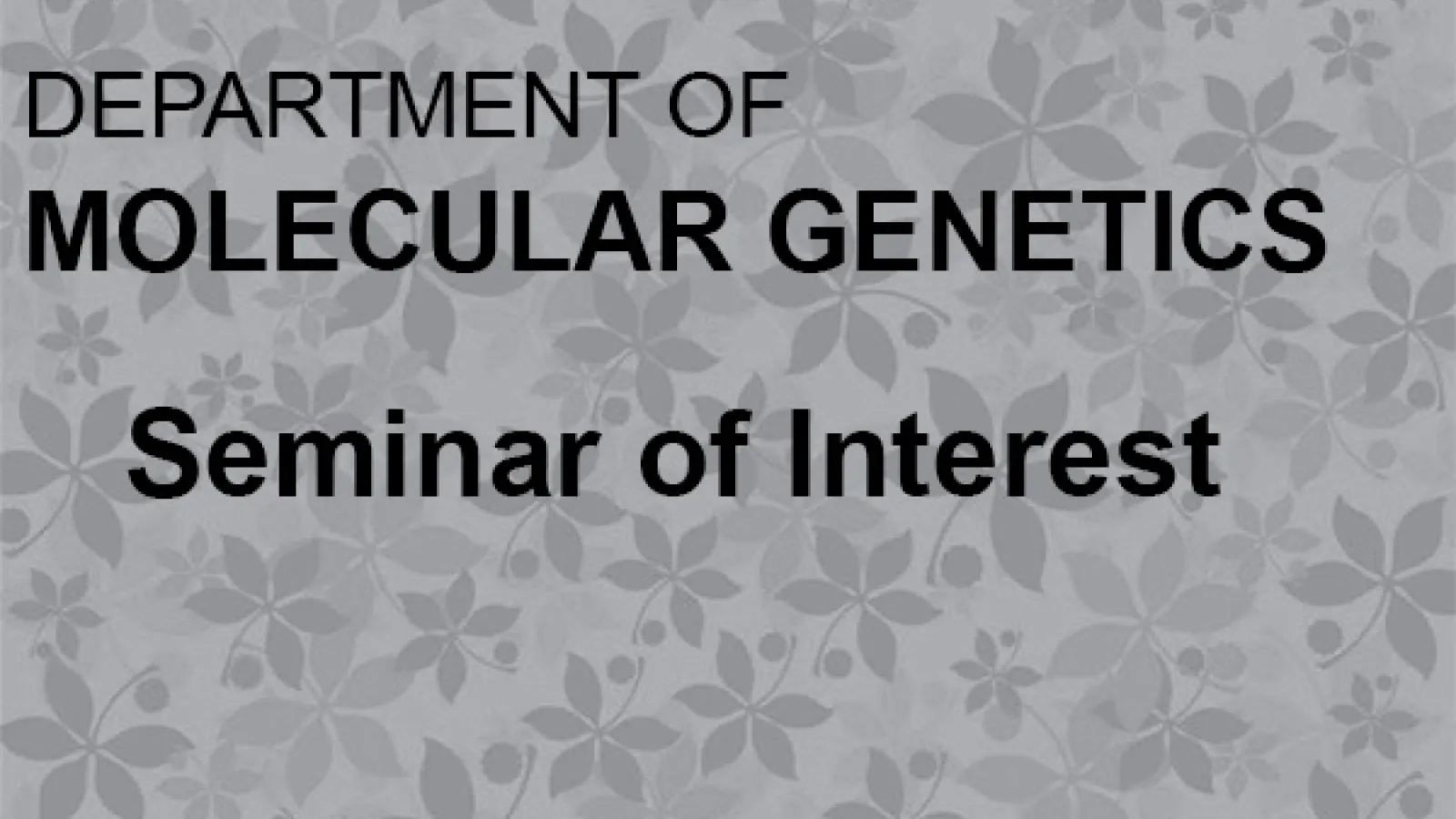 DEPARTMENT OF
MOLECULAR GENETICS

Seminar of Interest